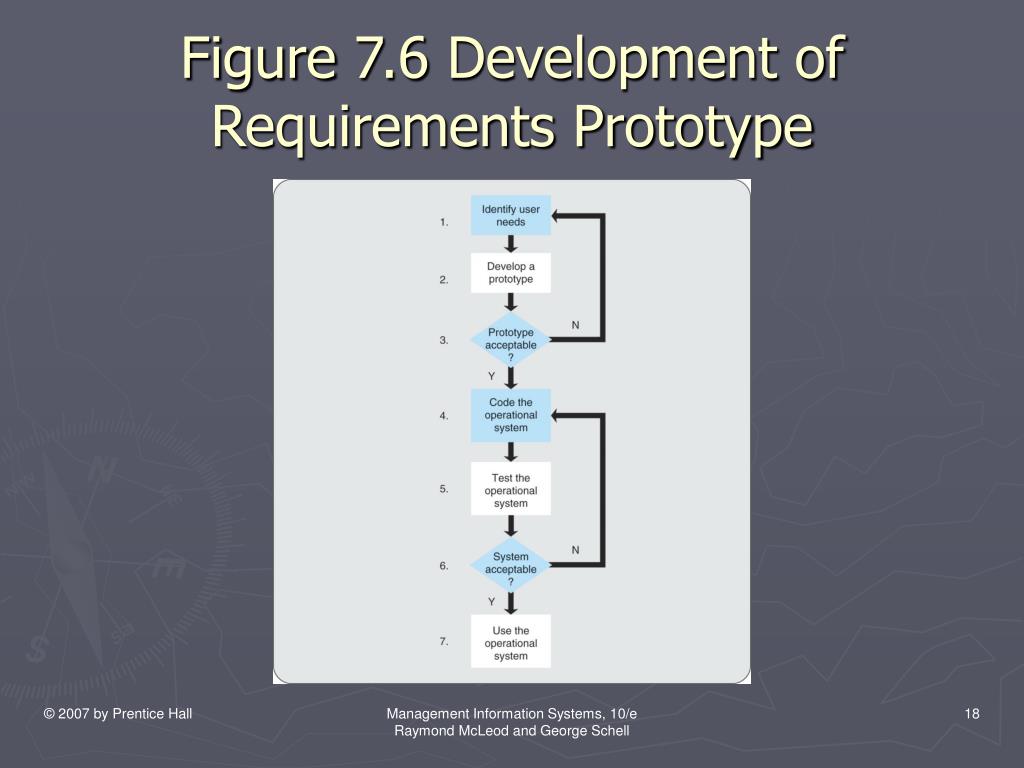 Figure 7.6 Development of Requirements Prototype

1. Identify user needs

2. Develop a prototype

3. Prototype acceptable ?

N

Y

4. Code the operational system

5. Test the operational system

6. System acceptable ?

N

Y

7. Use the operational system

© 2007 by Prentice Hall

Management Information Systems, 10/e
Raymond McLeod and George Schell

18